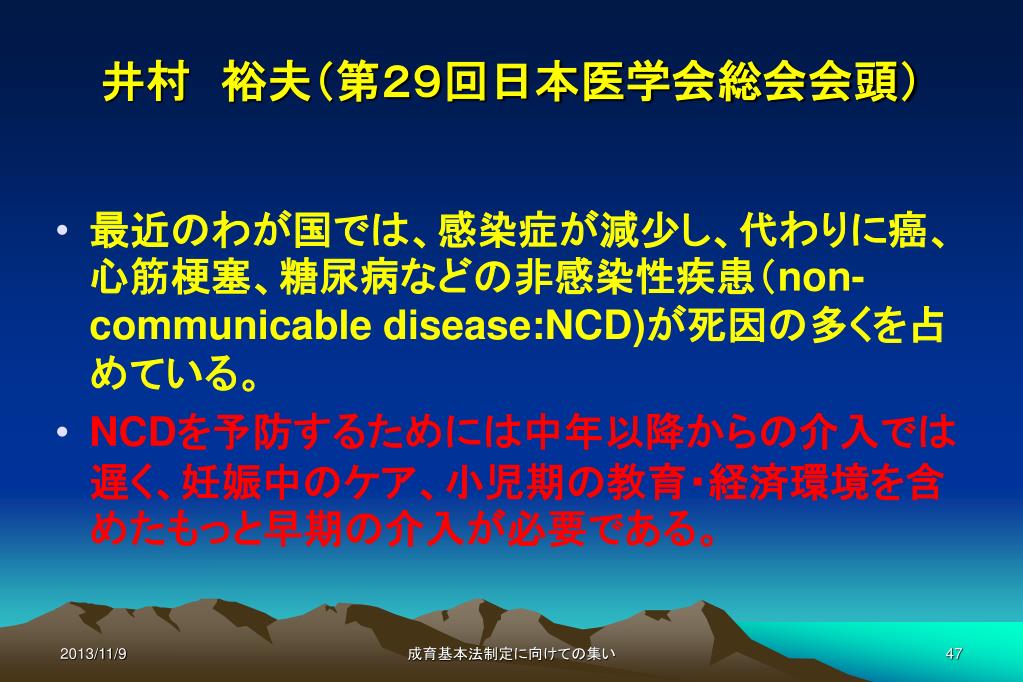 井村　裕夫（第29回日本医学会総会会頭）

• 最近のわが国では、感染症が減少し、代わりに癌、心筋梗塞、糖尿病などの非感染性疾患（non-communicable disease:NCD)が死因の多くを占めている。

• NCDを予防するためには中年以降からの介入では遅く、妊娠中のケア、小児期の教育・経済環境を含めたもっと早期の介入が必要である。

2013/11/9

成育基本法制定に向けての集い

47